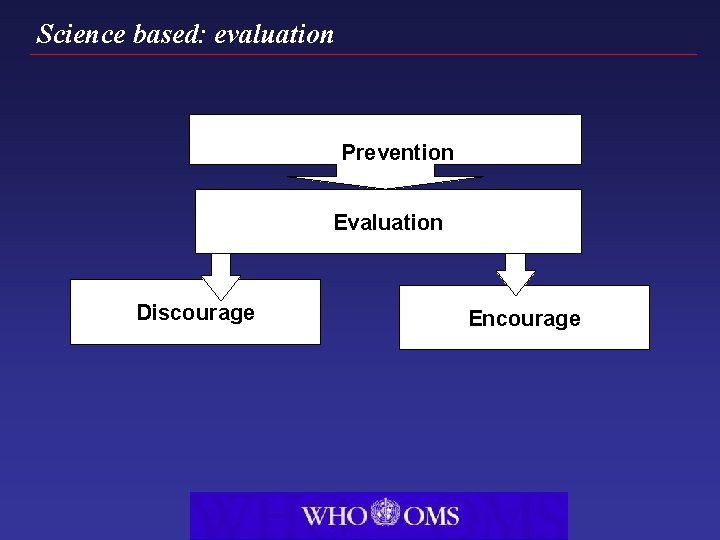 Science based: evaluation

Prevention

Evaluation

Discourage

Encourage

WHO OMS